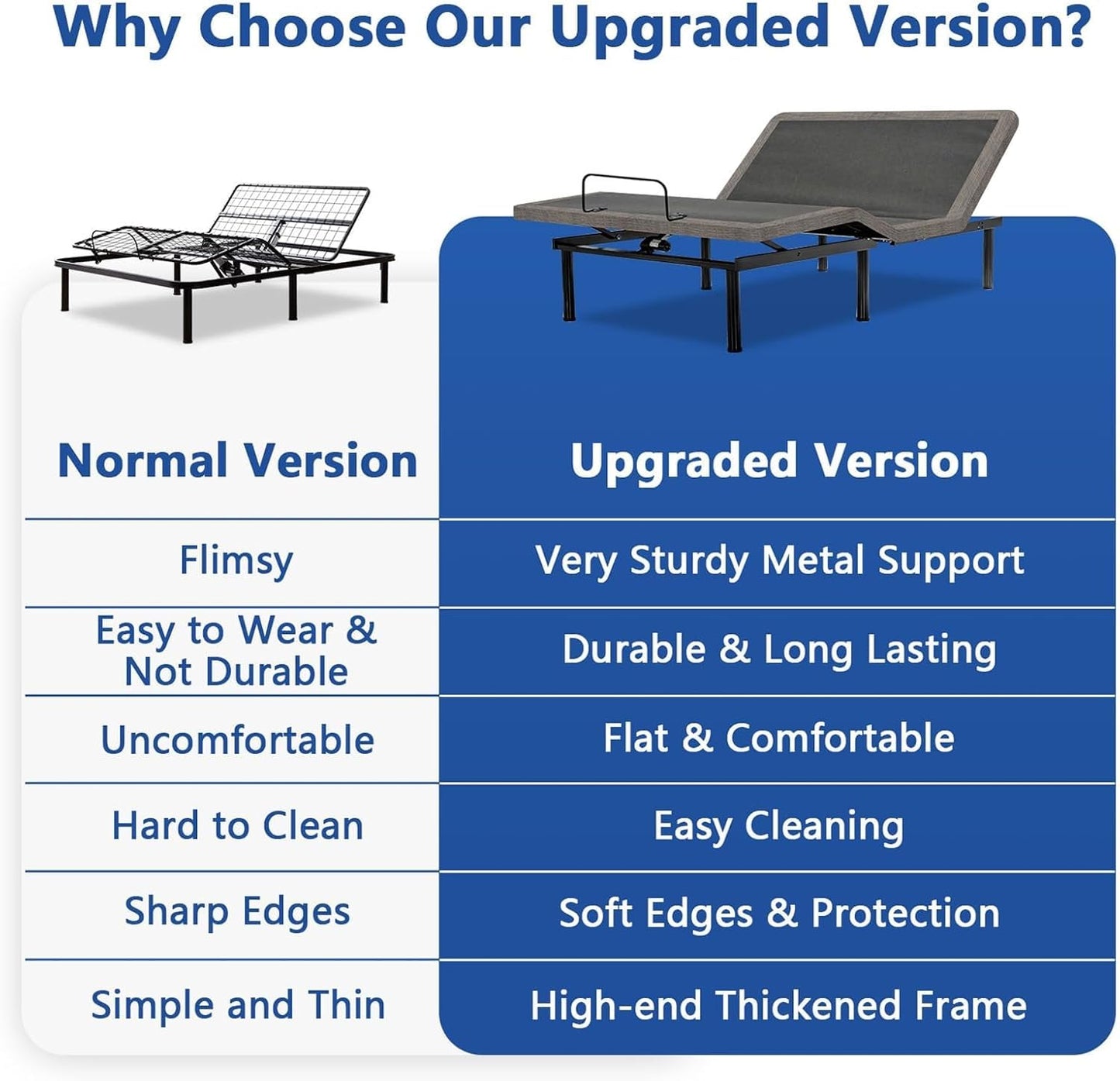 Why Choose Our Upgraded Version?

| Normal Version | Upgraded Version |
|---|---|
| Flimsy | Very Sturdy Metal Support |
| Easy to Wear & Not Durable | Durable & Long Lasting |
| Uncomfortable | Flat & Comfortable |
| Hard to Clean | Easy Cleaning |
| Sharp Edges | Soft Edges & Protection |
| Simple and Thin | High-end Thickened Frame |